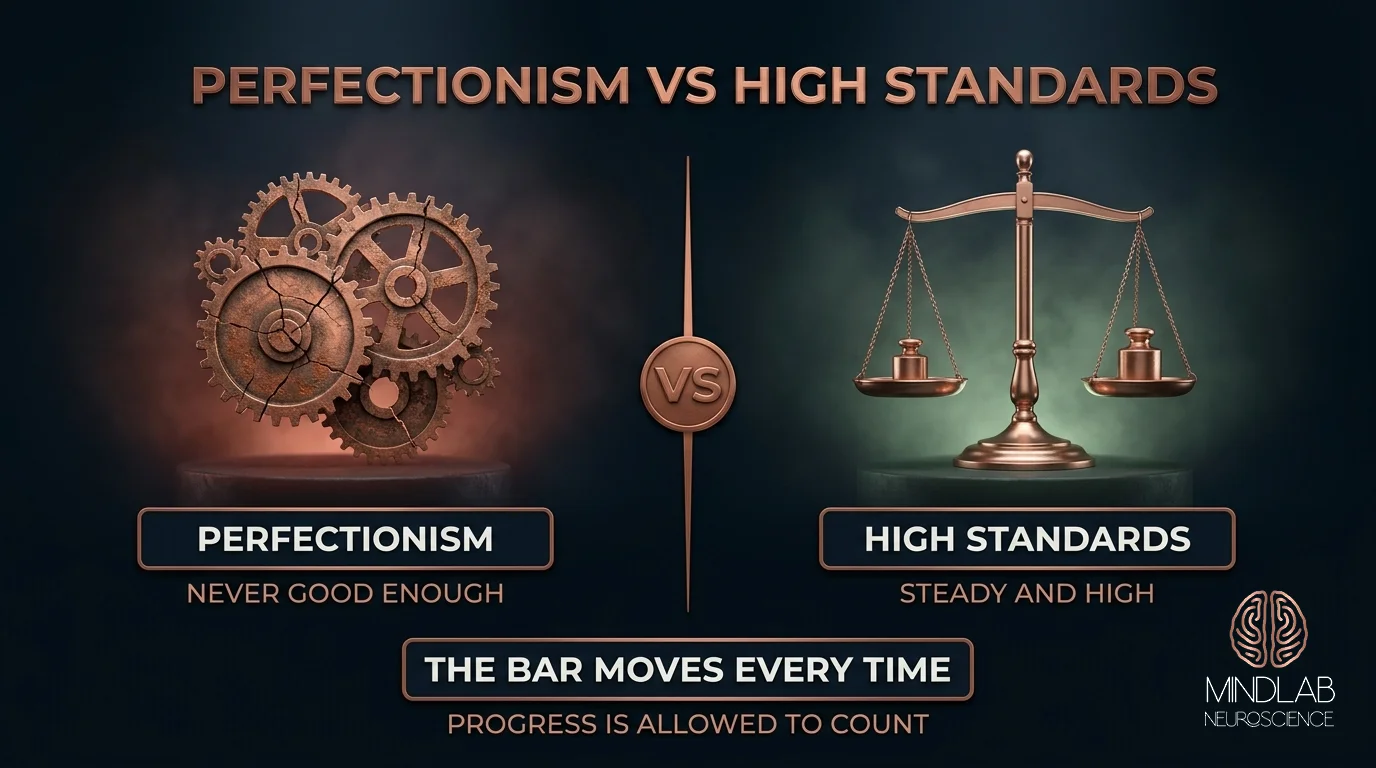 PERFECTIONISM VS HIGH STANDARDS

VS

PERFECTIONISM
NEVER GOOD ENOUGH

HIGH STANDARDS
STEADY AND HIGH

THE BAR MOVES EVERY TIME
PROGRESS IS ALLOWED TO COUNT

MINDLAB
NEUROSCIENCE